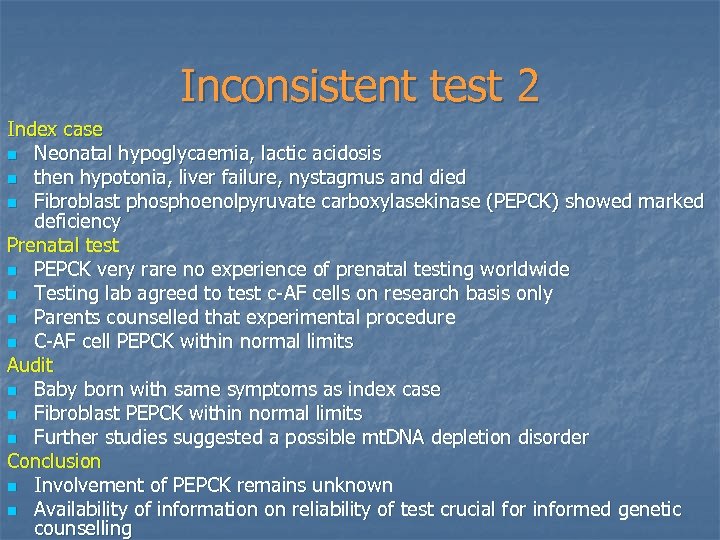 Inconsistent test 2

Index case
- Neonatal hypoglycaemia, lactic acidosis
- then hypotonia, liver failure, nystagmus and died
- Fibroblast phosphoenolpyruvate carboxylasekinase (PEPCK) showed marked deficiency

Prenatal test
- PEPCK very rare no experience of prenatal testing worldwide
- Testing lab agreed to test c-AF cells on research basis only
- Parents counselled that experimental procedure
- C-AF cell PEPCK within normal limits

Audit
- Baby born with same symptoms as index case
- Fibroblast PEPCK within normal limits
- Further studies suggested a possible mtDNA depletion disorder

Conclusion
- Involvement of PEPCK remains unknown
- Availability of information on reliability of test crucial for informed genetic counselling